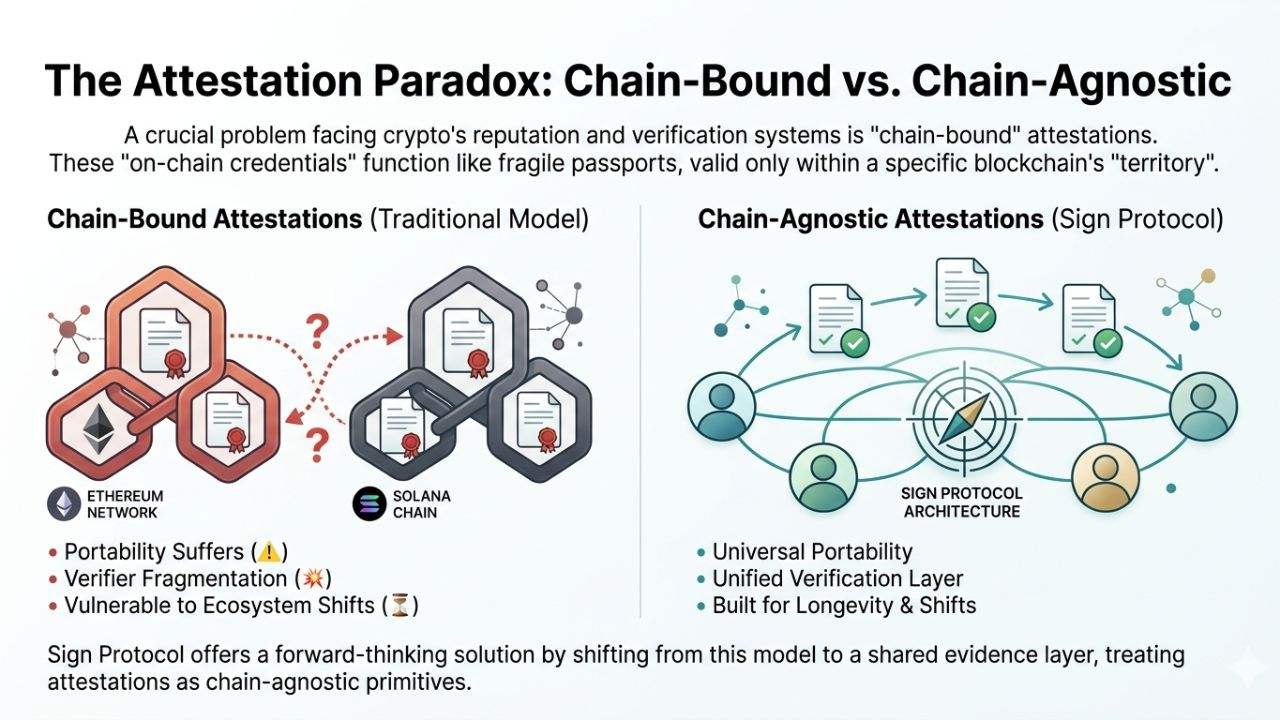 The Attestation Paradox: Chain-Bound vs. Chain-Agnostic

A crucial problem facing crypto's reputation and verification systems is "chain-bound" attestations. These "on-chain credentials" function like fragile passports, valid only within a specific blockchain's "territory".

Chain-Bound Attestations (Traditional Model)

?

?

ETHEREUM NETWORK

SOLANA CHAIN

• Portability Suffers (⚠️)
• Verifier Fragmentation (💥)
• Vulnerable to Ecosystem Shifts (⏳)

Chain-Agnostic Attestations (Sign Protocol)

SIGN PROTOCOL ARCHITECTURE

• Universal Portability
• Unified Verification Layer
• Built for Longevity & Shifts

Sign Protocol offers a forward-thinking solution by shifting from this model to a shared evidence layer, treating attestations as chain-agnostic primitives.